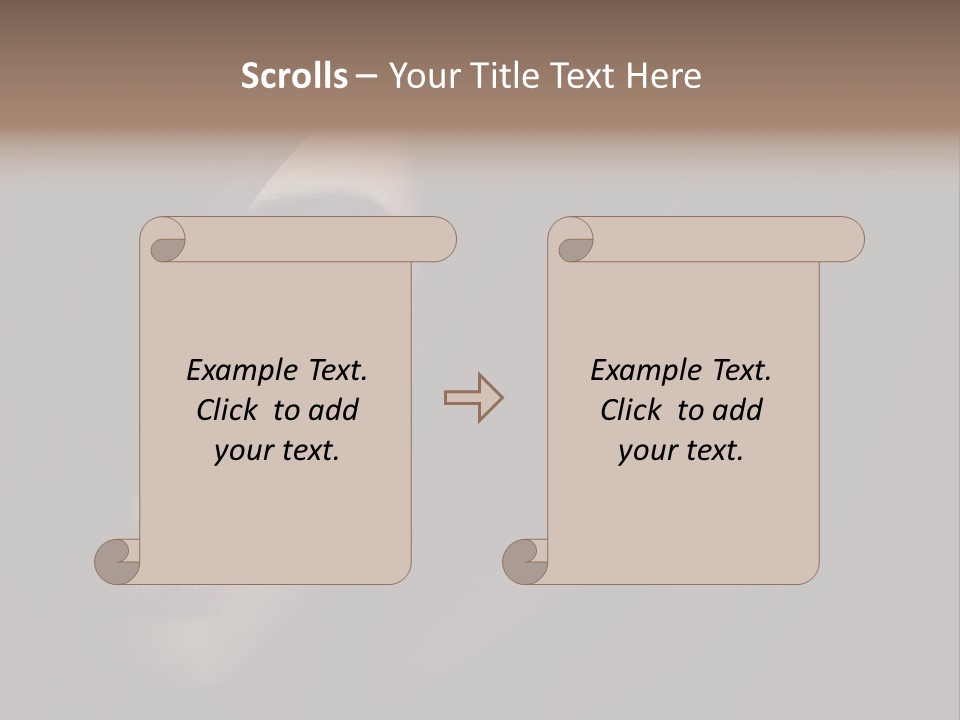 Scrolls – Your Title Text Here

Example Text. Click to add your text.

Example Text. Click to add your text.